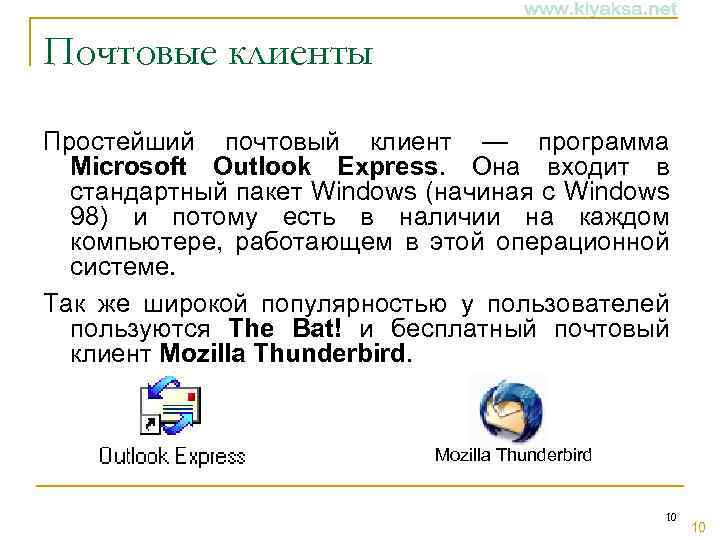 www.klyaksa.net

Почтовые клиенты

Простейший почтовый клиент — программа Microsoft Outlook Express. Она входит в стандартный пакет Windows (начиная с Windows 98) и потому есть в наличии на каждом компьютере, работающем в этой операционной системе.

Так же широкой популярностью у пользователей пользуются The Bat! и бесплатный почтовый клиент Mozilla Thunderbird.

Outlook Express

Mozilla Thunderbird

10

10